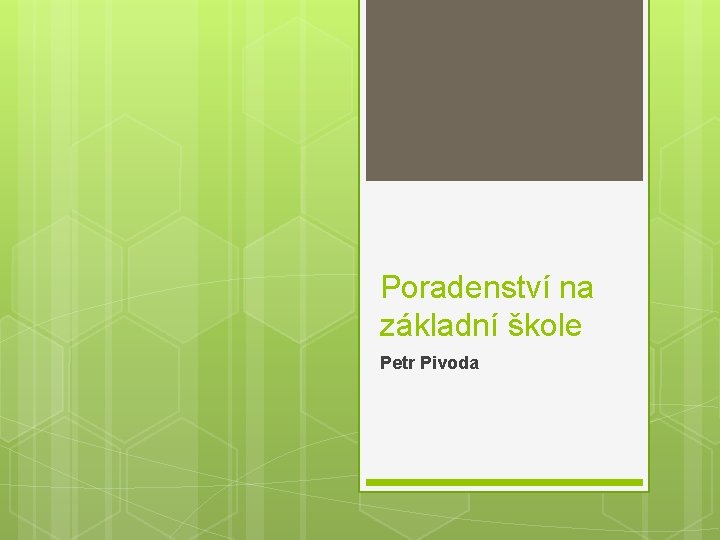 Poradenství na základní škole

Petr Pivoda